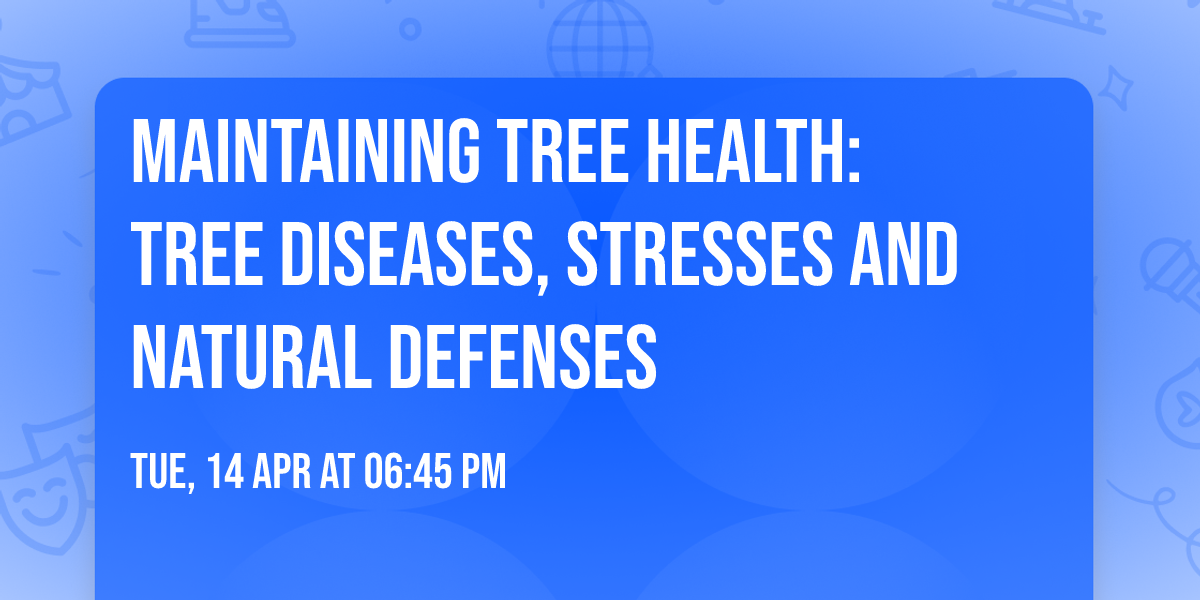 MAINTAINING TREE HEALTH: TREE DISEASES, STRESSES AND NATURAL DEFENSES

TUE, 14 APR AT 06:45 PM